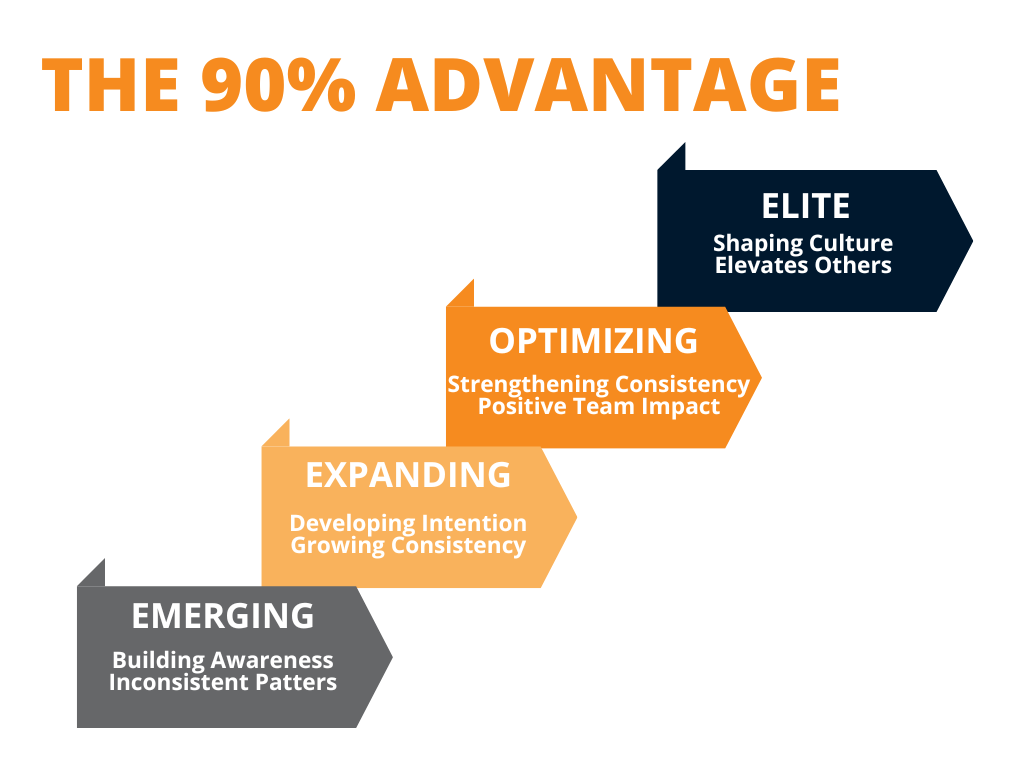 THE 90% ADVANTAGE

ELITE
Shaping Culture
Elevates Others

OPTIMIZING
Strengthening Consistency
Positive Team Impact

EXPANDING
Developing Intention
Growing Consistency

EMERGING
Building Awareness
Inconsistent Patters